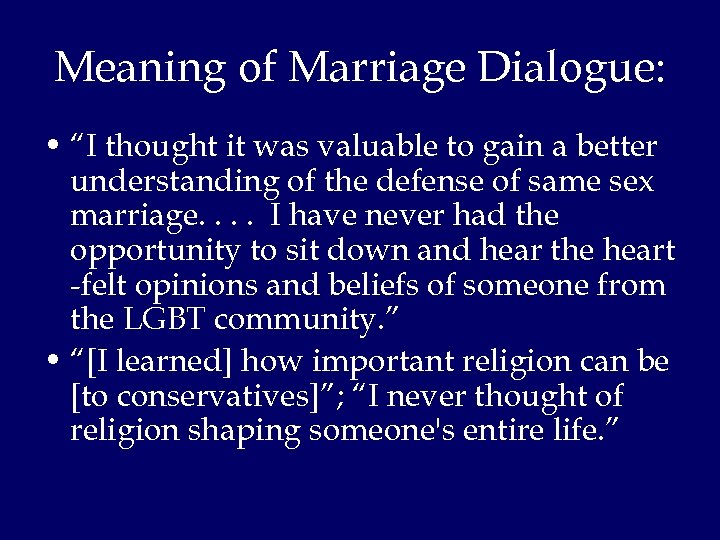 Meaning of Marriage Dialogue:

• “I thought it was valuable to gain a better understanding of the defense of same sex marriage. . . . I have never had the opportunity to sit down and hear the heart -felt opinions and beliefs of someone from the LGBT community.”

• “[I learned] how important religion can be [to conservatives]”; “I never thought of religion shaping someone's entire life.”